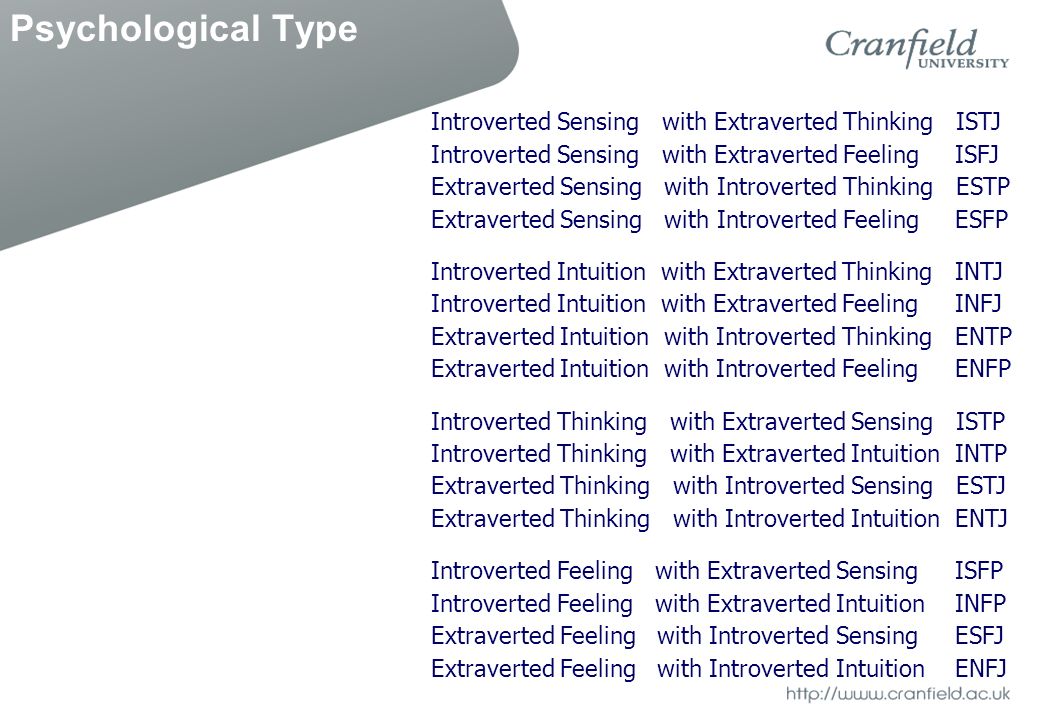 Psychological Type

Cranfield UNIVERSITY

Introverted Sensing with Extraverted Thinking ISTJ
Introverted Sensing with Extraverted Feeling ISFJ
Extraverted Sensing with Introverted Thinking ESTP
Extraverted Sensing with Introverted Feeling ESFP

Introverted Intuition with Extraverted Thinking INTJ
Introverted Intuition with Extraverted Feeling INFJ
Extraverted Intuition with Introverted Thinking ENTP
Extraverted Intuition with Introverted Feeling ENFP

Introverted Thinking with Extraverted Sensing ISTP
Introverted Thinking with Extraverted Intuition INTP
Extraverted Thinking with Introverted Sensing ESTJ
Extraverted Thinking with Introverted Intuition ENTJ

Introverted Feeling with Extraverted Sensing ISFP
Introverted Feeling with Extraverted Intuition INFP
Extraverted Feeling with Introverted Sensing ESFJ
Extraverted Feeling with Introverted Intuition ENFJ

http://www.cranfield.ac.uk